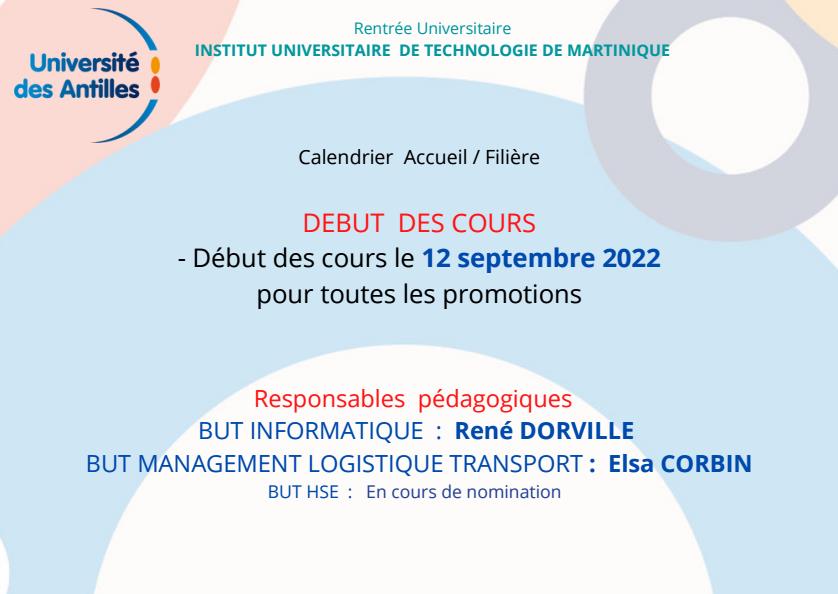 Université des Antilles

Rentrée Universitaire
INSTITUT UNIVERSITAIRE DE TECHNOLOGIE DE MARTINIQUE

Calendrier Accueil / Filière

DEBUT DES COURS
- Début des cours le 12 septembre 2022 pour toutes les promotions

Responsables pédagogiques
BUT INFORMATIQUE : René DORVILLE
BUT MANAGEMENT LOGISTIQUE TRANSPORT : Elsa CORBIN
BUT HSE : En cours de nomination